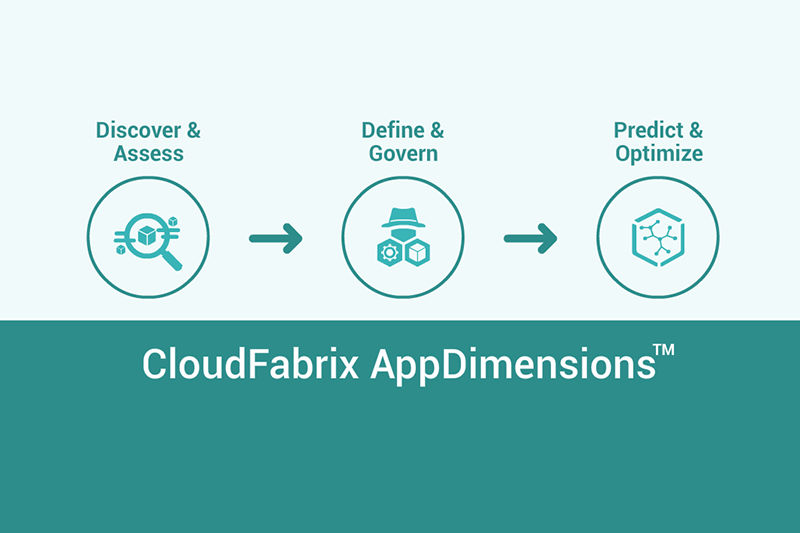 Discover & Assess

Define & Govern

Predict & Optimize

CloudFabrix AppDimensions™